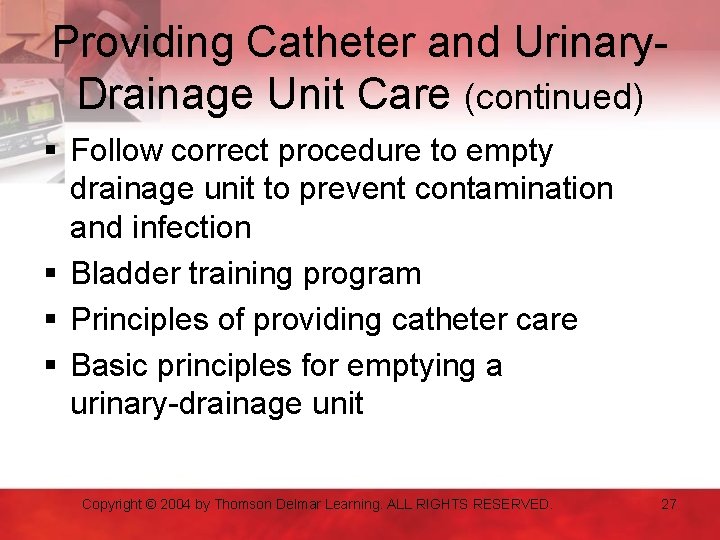 Providing Catheter and Urinary-Drainage Unit Care (continued)

▪ Follow correct procedure to empty drainage unit to prevent contamination and infection
▪ Bladder training program
▪ Principles of providing catheter care
▪ Basic principles for emptying a urinary-drainage unit

Copyright © 2004 by Thomson Delmar Learning. ALL RIGHTS RESERVED.

27